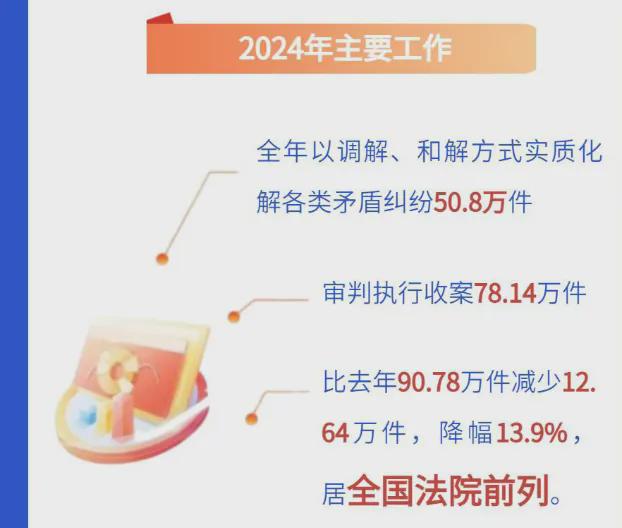 2024年主要工作

全年以调解、和解方式实质化解各类矛盾纠纷50.8万件

审判执行收案78.14万件

比去年90.78万件减少12.64万件，降幅13.9%，居全国法院前列。